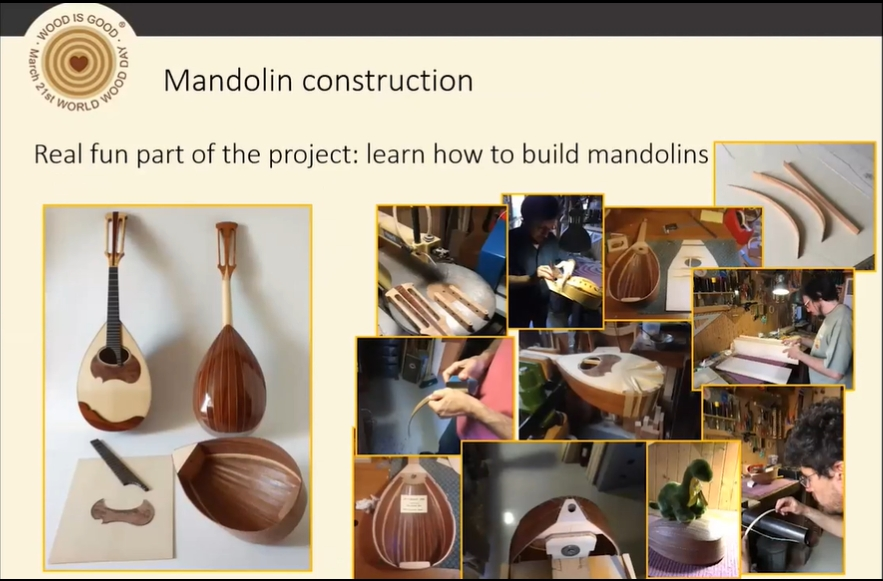 WOOD IS GOOD®
March 21st WORLD WOOD DAY

Mandolin construction

Real fun part of the project: learn how to build mandolins